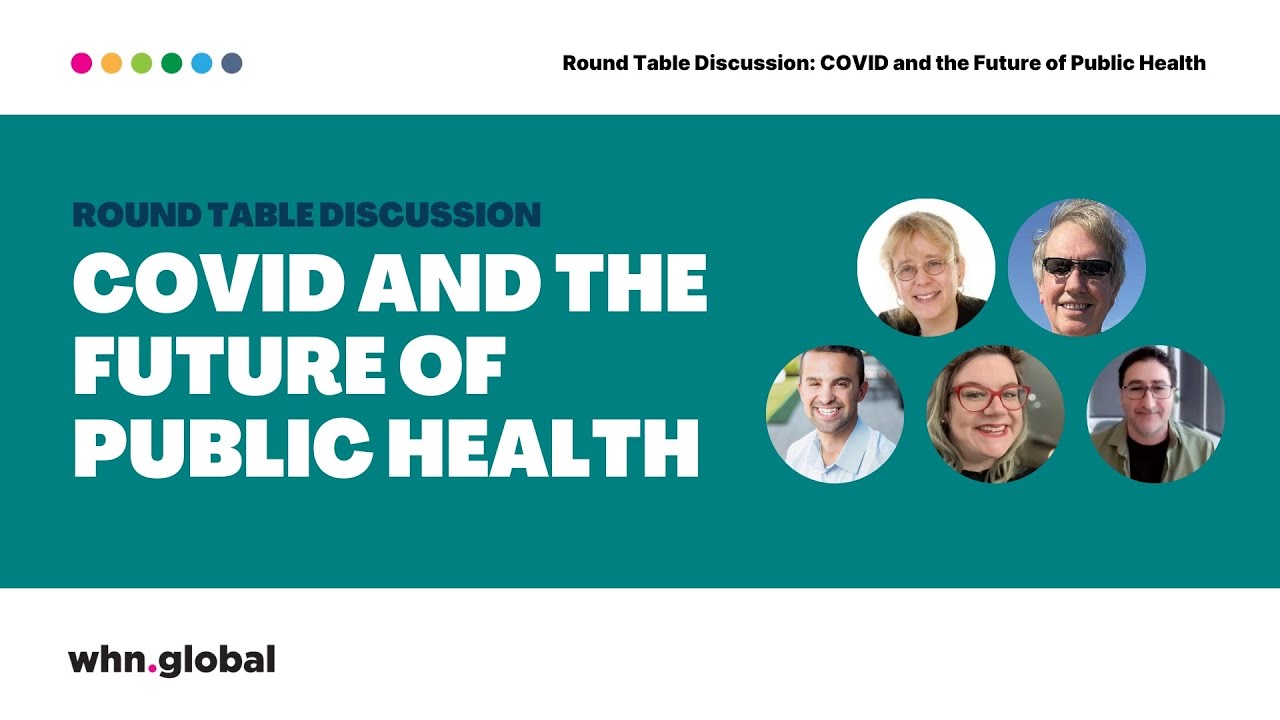 Round Table Discussion: COVID and the Future of Public Health

ROUND TABLE DISCUSSION

COVID AND THE FUTURE OF PUBLIC HEALTH

whn.global